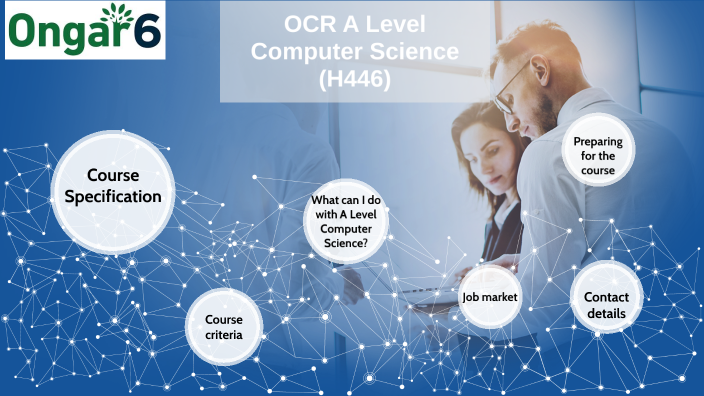 Ongar6

OCR A Level Computer Science (H446)

Course Specification

What can I do with A Level Computer Science?

Preparing for the course

Course criteria

Job market

Contact details